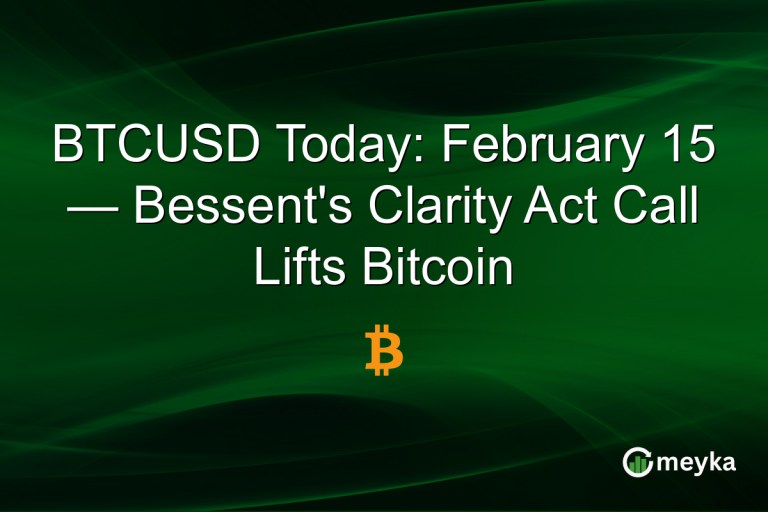 BTCUSD Today: February 15 — Bessent's Clarity Act Call Lifts Bitcoin

₿

meyka